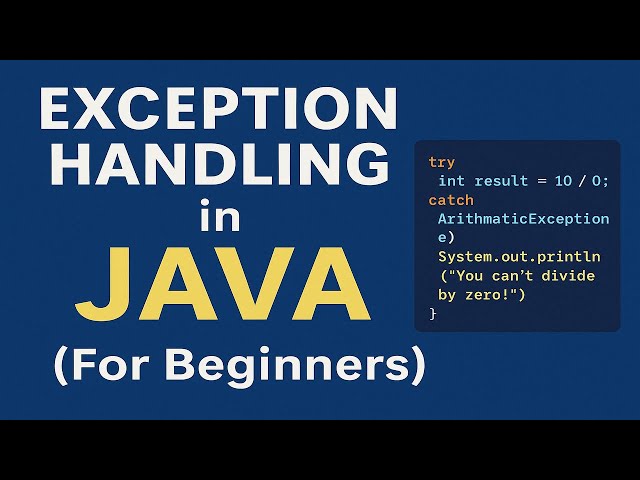 EXCEPTION HANDLING in JAVA (For Beginners)

try
int result = 10 / 0;
catch
ArithmaticException
e)
System.out.println
("You can't divide
by zero!")
}